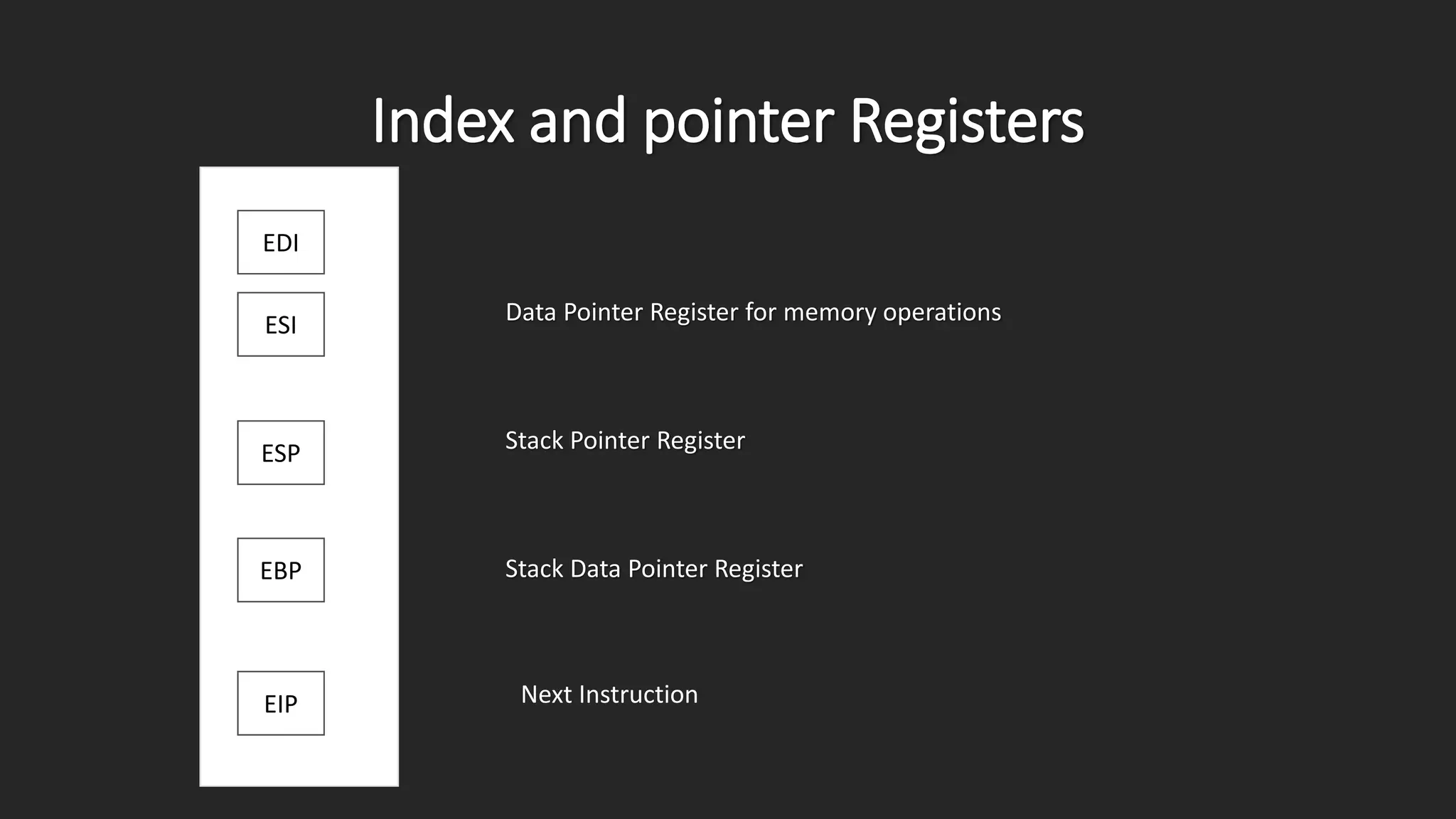 Index and pointer Registers

EDI

ESI

Data Pointer Register for memory operations

ESP

Stack Pointer Register

EBP

Stack Data Pointer Register

EIP

Next Instruction